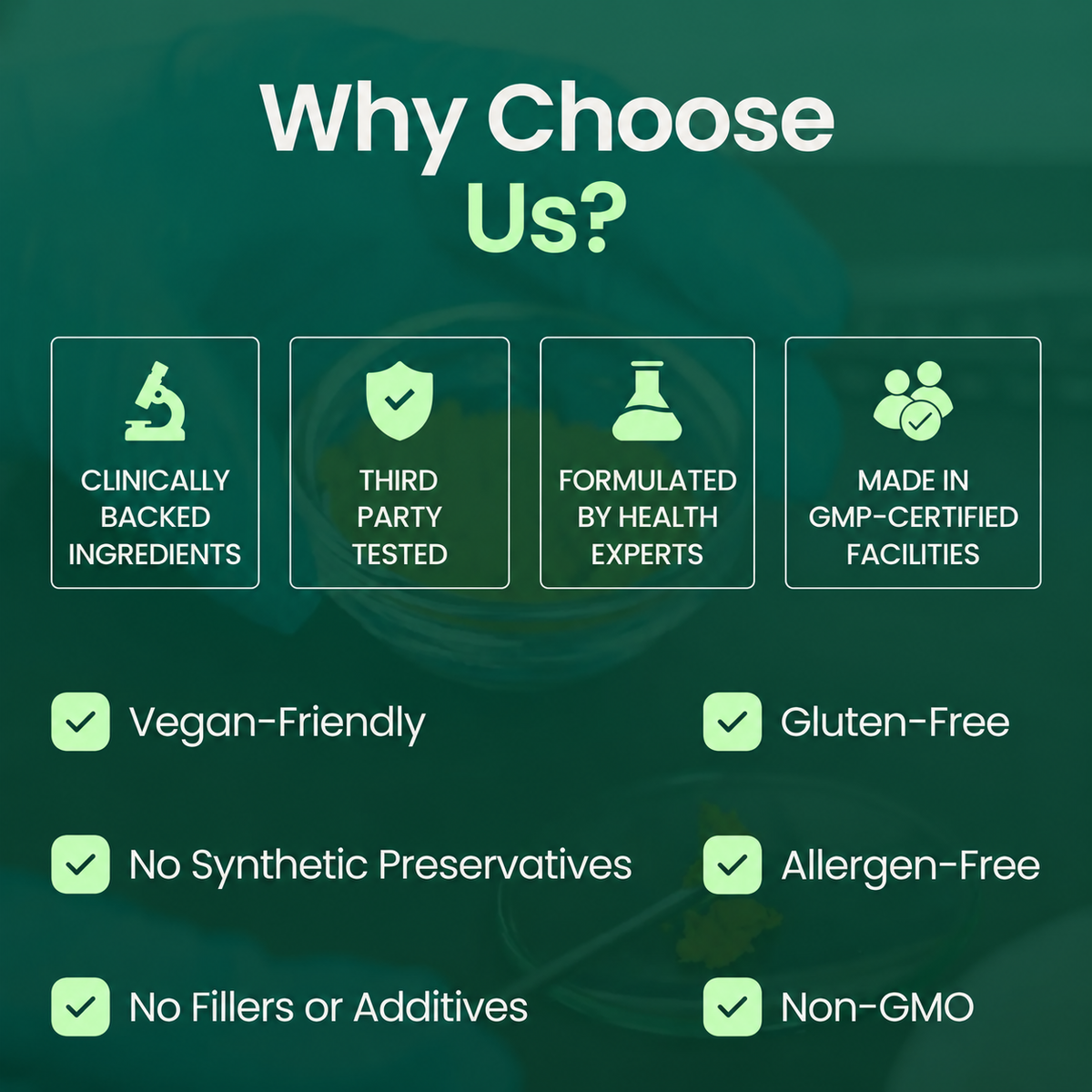 Why Choose Us?

CLINICALLY BACKED INGREDIENTS

THIRD PARTY TESTED

FORMULATED BY HEALTH EXPERTS

MADE IN GMP-CERTIFIED FACILITIES

☑ Vegan-Friendly
☑ No Synthetic Preservatives
☑ No Fillers or Additives

☑ Gluten-Free
☑ Allergen-Free
☑ Non-GMO